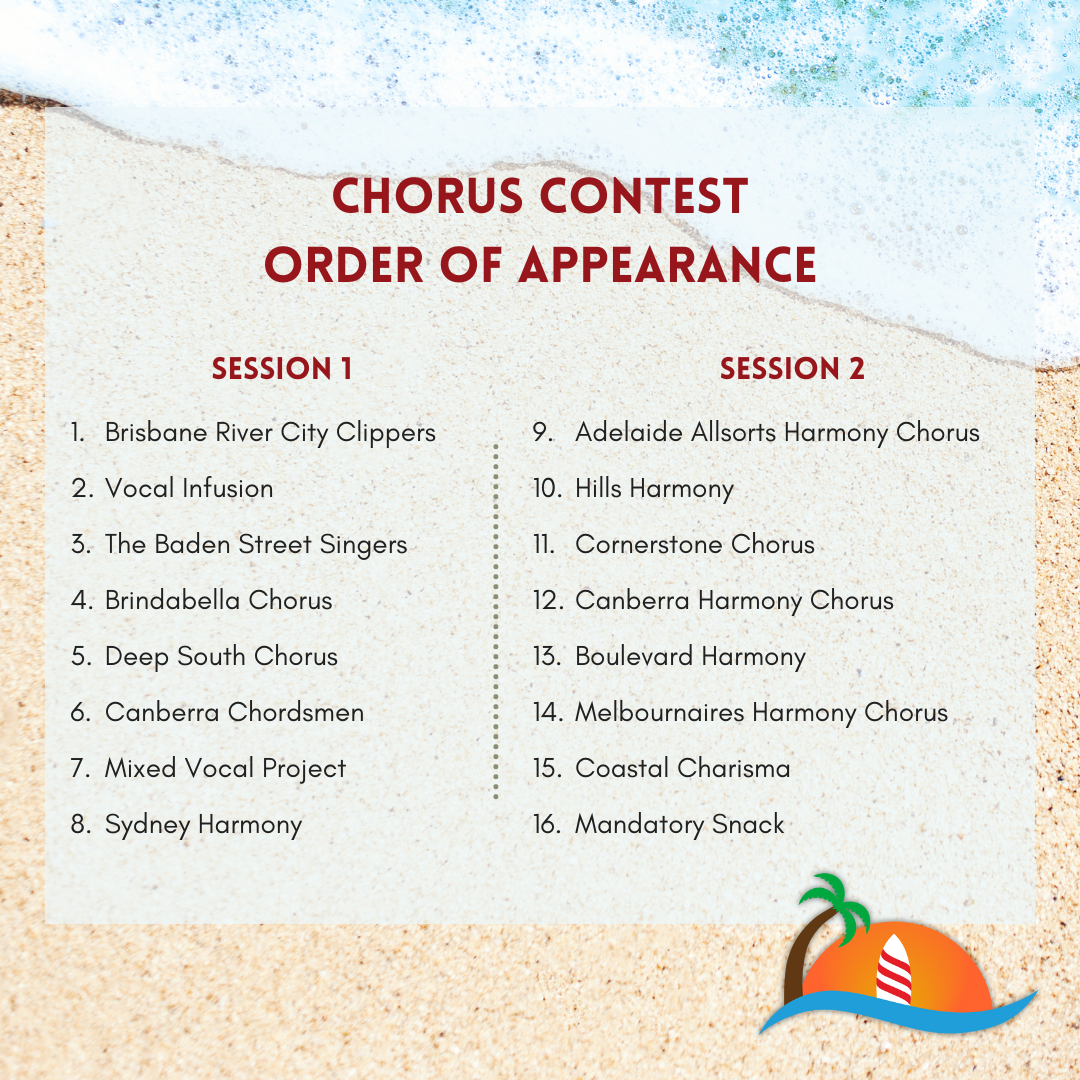 CHORUS CONTEST
ORDER OF APPEARANCE

SESSION 1

1. Brisbane River City Clippers
2. Vocal Infusion
3. The Baden Street Singers
4. Brindabella Chorus
5. Deep South Chorus
6. Canberra Chordsmen
7. Mixed Vocal Project
8. Sydney Harmony

SESSION 2

9. Adelaide Allsorts Harmony Chorus
10. Hills Harmony
11. Cornerstone Chorus
12. Canberra Harmony Chorus
13. Boulevard Harmony
14. Melbournaires Harmony Chorus
15. Coastal Charisma
16. Mandatory Snack